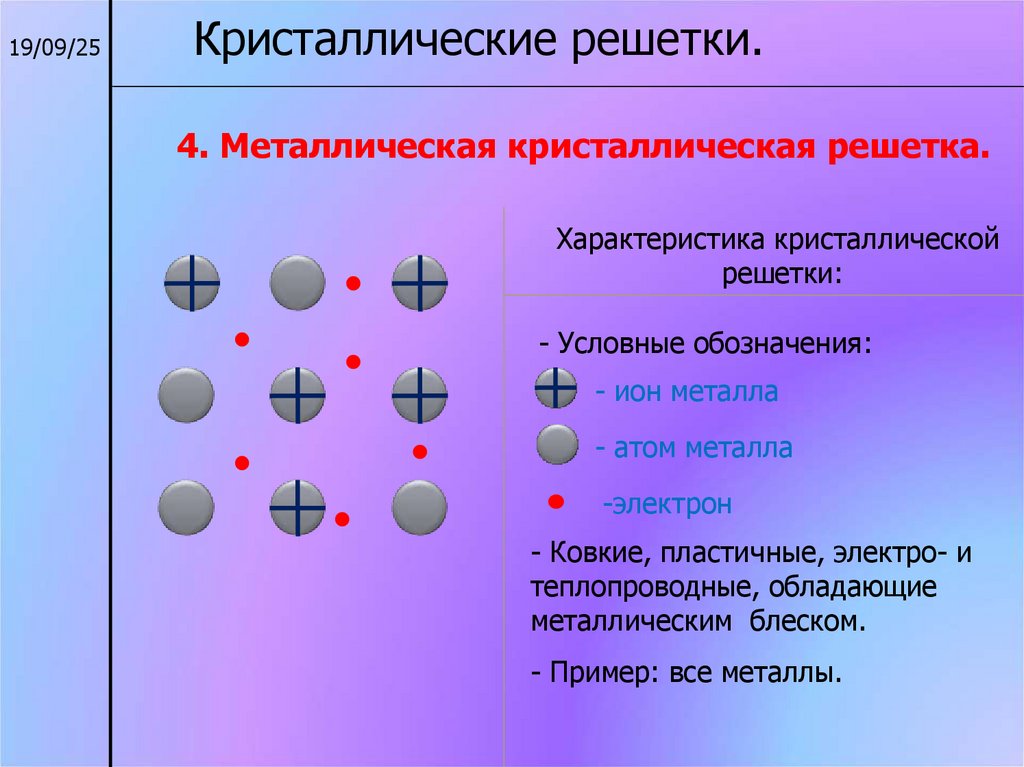 19/09/25

Кристаллические решетки.

4. Металлическая кристаллическая решетка.

Характеристика кристаллической решетки:

- Условные обозначения:

- ион металла

- атом металла

-электрон

- Ковкие, пластичные, электро- и теплопроводные, обладающие металлическим блеском.

- Пример: все металлы.